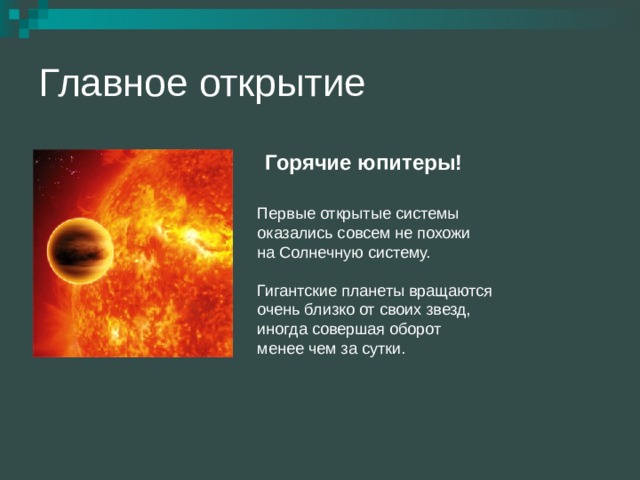 Главное открытие

Горячие юпитеры!

Первые открытые системы оказались совсем не похожи на Солнечную систему.

Гигантские планеты вращаются очень близко от своих звезд, иногда совершая оборот менее чем за сутки.